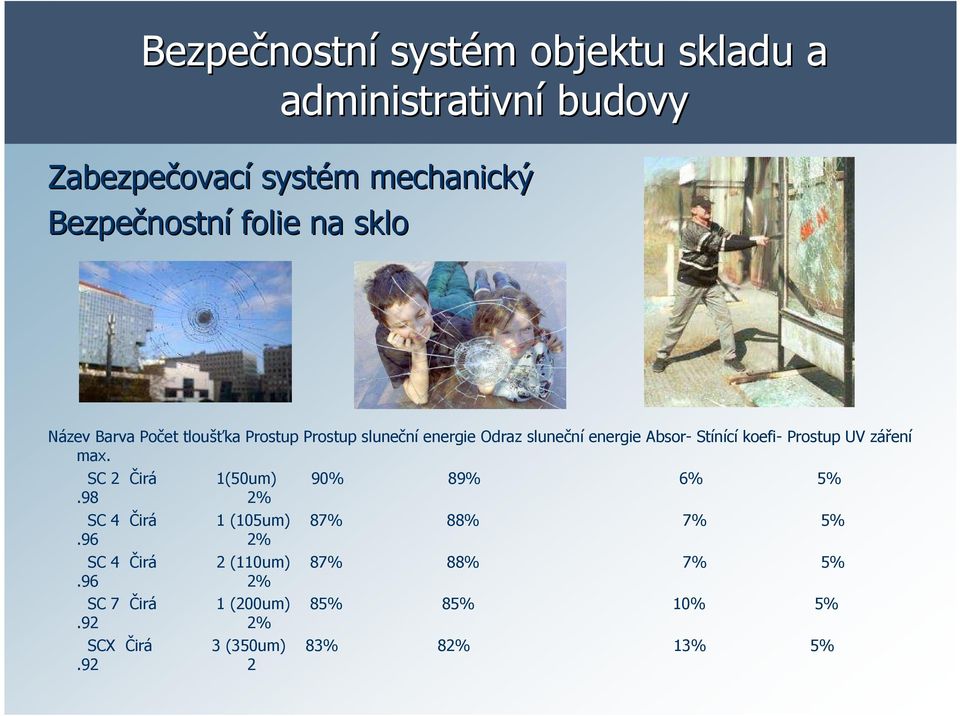 Bezpečnostní systém objektu skladu a administrativní budovy

Zabezpečovací systém mechanický
Bezpečnostní folie na sklo

Název Barva Počet tloušťka Prostup Prostup sluneční energie Odraz sluneční energie Absor- Stínící koefi- Prostup UV záření max.

SC 2 Čirá 1(50um) 90% 89% 6% 5%
.98 2%
SC 4 Čirá 1 (105um) 87% 88% 7% 5%
.96 2%
SC 4 Čirá 2 (110um) 87% 88% 7% 5%
.96 2%
SC 7 Čirá 1 (200um) 85% 85% 10% 5%
.92 2%
SCX Čirá 3 (350um) 83% 82% 13% 5%
.92 2